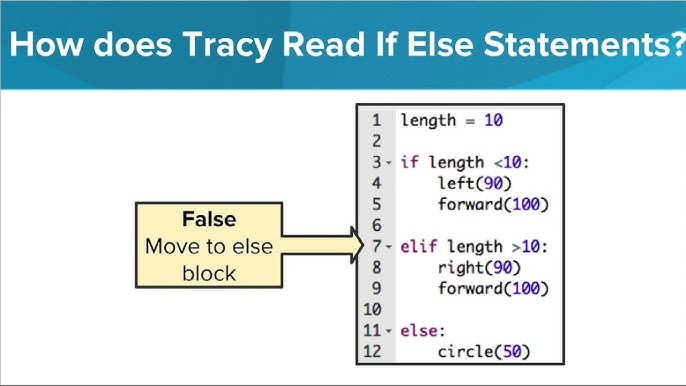 How does Tracy Read If Else Statements?

False
Move to else block

1 length = 10
2
3 if length <10:
4     left(90)
5     forward(100)
6
7 elif length >10:
8     right(90)
9     forward(100)
10
11 else:
12     circle(50)